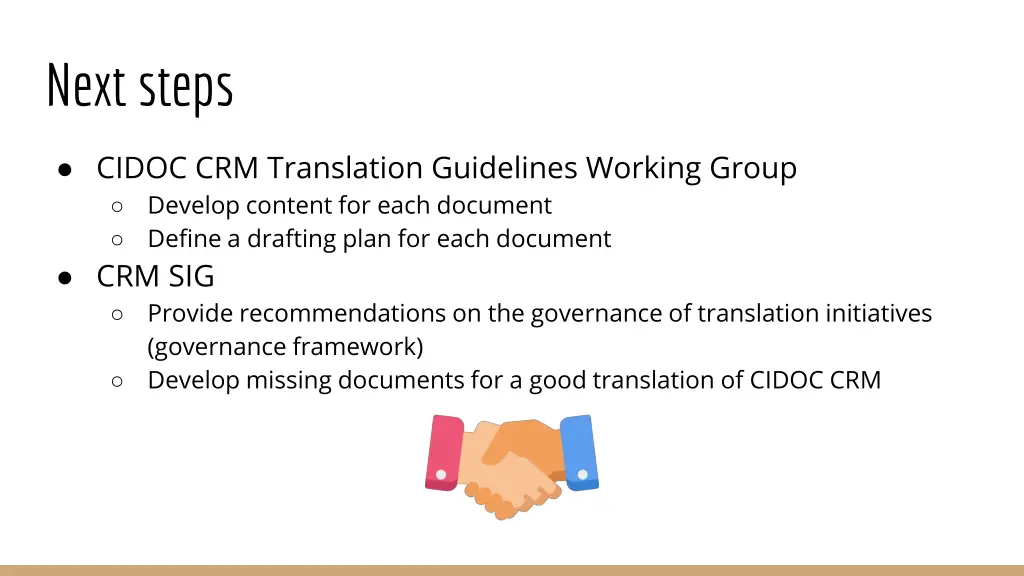 Next steps

● CIDOC CRM Translation Guidelines Working Group
  ○ Develop content for each document
  ○ Define a drafting plan for each document
● CRM SIG
  ○ Provide recommendations on the governance of translation initiatives (governance framework)
  ○ Develop missing documents for a good translation of CIDOC CRM